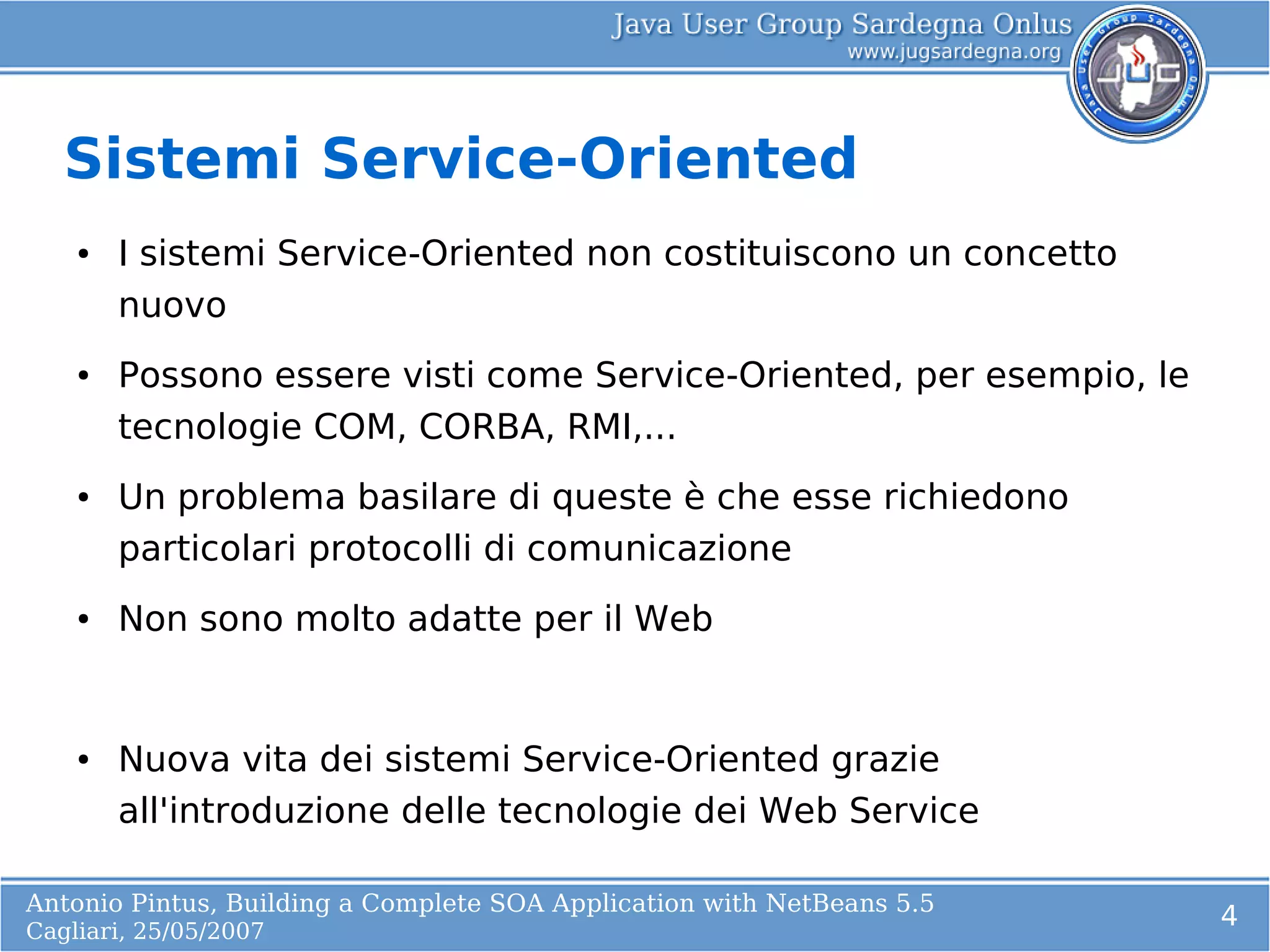 Java User Group Sardegna Onlus
www.jugsardegna.org

Java User Group Sardegna Onlus

JUG

Sistemi Service-Oriented

• I sistemi Service-Oriented non costituiscono un concetto nuovo

• Possono essere visti come Service-Oriented, per esempio, le tecnologie COM, CORBA, RMI,...

• Un problema basilare di queste è che esse richiedono particolari protocolli di comunicazione

• Non sono molto adatte per il Web

• Nuova vita dei sistemi Service-Oriented grazie all'introduzione delle tecnologie dei Web Service

Antonio Pintus, Building a Complete SOA Application with NetBeans 5.5
Cagliari, 25/05/2007

4